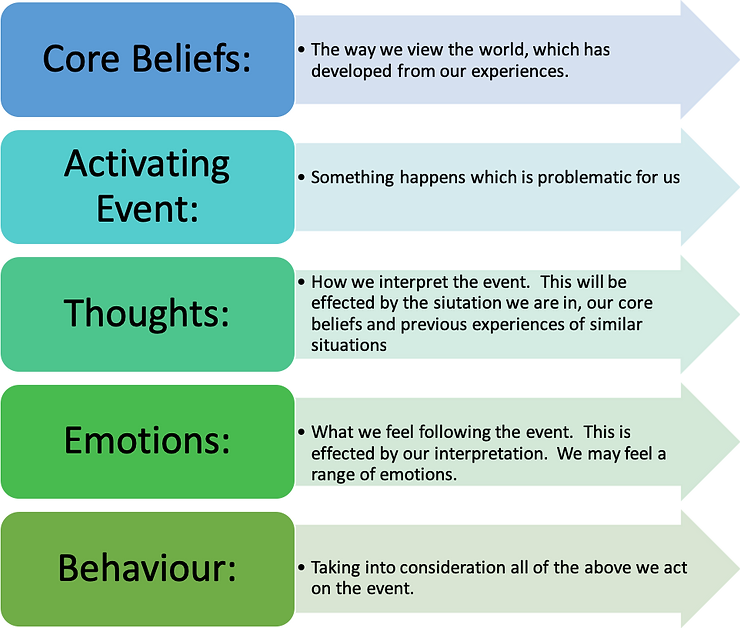 Core Beliefs:

• The way we view the world, which has developed from our experiences.

Activating Event:

• Something happens which is problematic for us

Thoughts:

• How we interpret the event. This will be effected by the siutation we are in, our core beliefs and previous experiences of similar situations

Emotions:

• What we feel following the event. This is effected by our interpretation. We may feel a range of emotions.

Behaviour:

• Taking into consideration all of the above we act on the event.